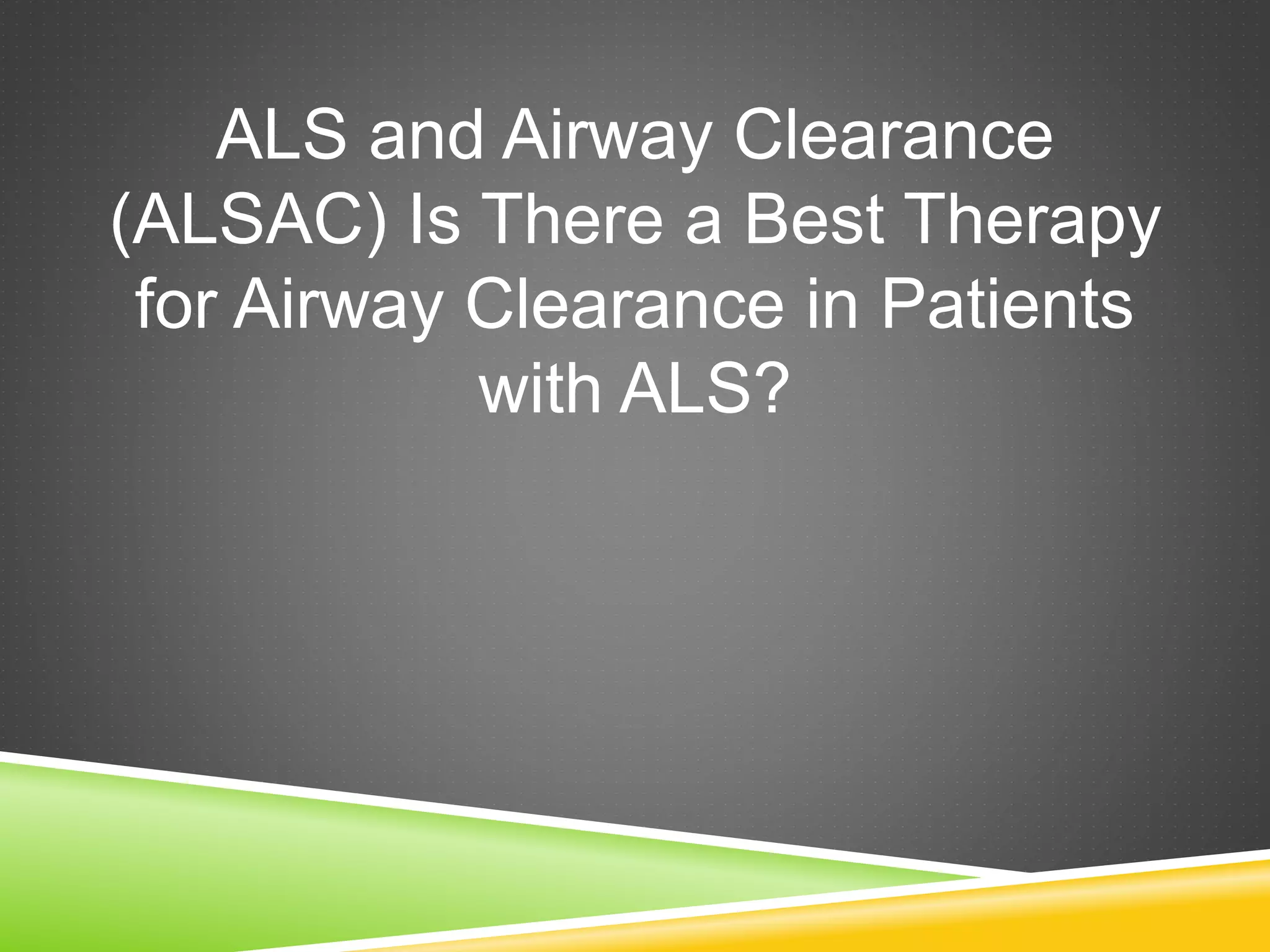 ALS and Airway Clearance (ALSAC) Is There a Best Therapy for Airway Clearance in Patients with ALS?